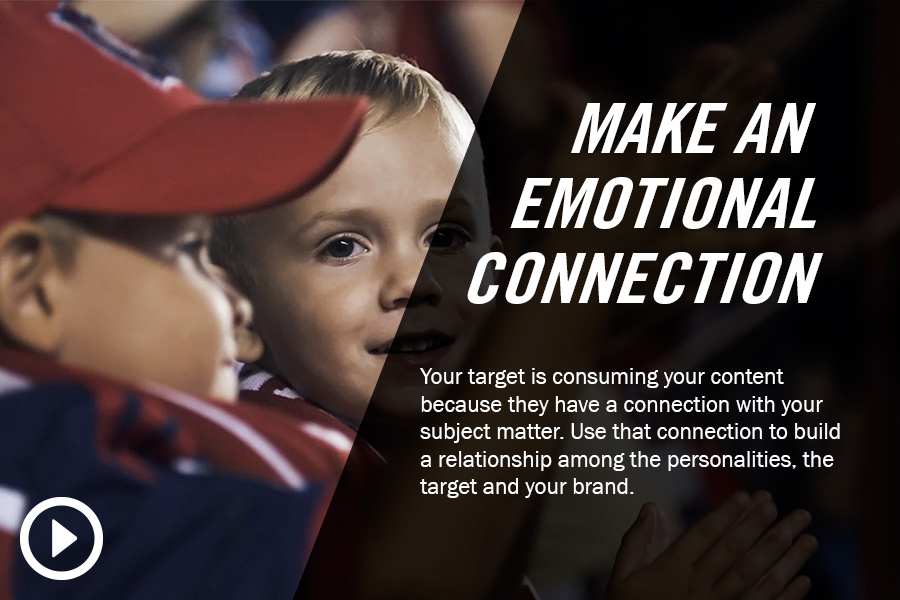 MAKE AN EMOTIONAL CONNECTION

Your target is consuming your content because they have a connection with your subject matter. Use that connection to build a relationship among the personalities, the target and your brand.